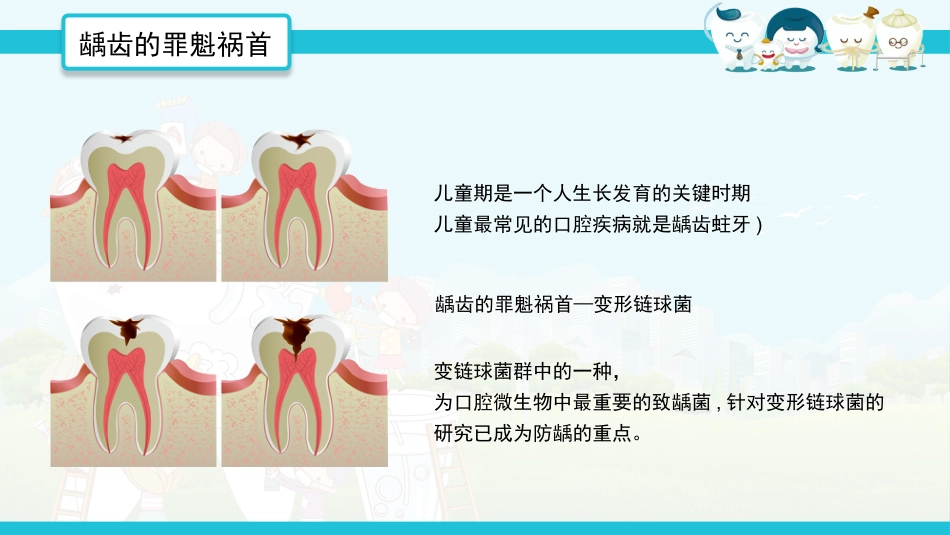 龋齿的罪魁祸首

儿童期是一个人生长发育的关键时期
儿童最常见的口腔疾病就是龋齿蛀牙）

龋齿的罪魁祸首—变形链球菌

变链球菌群中的一种，
为口腔微生物中最重要的致龋菌，针对变形链球菌的研究已成为防龋的重点。